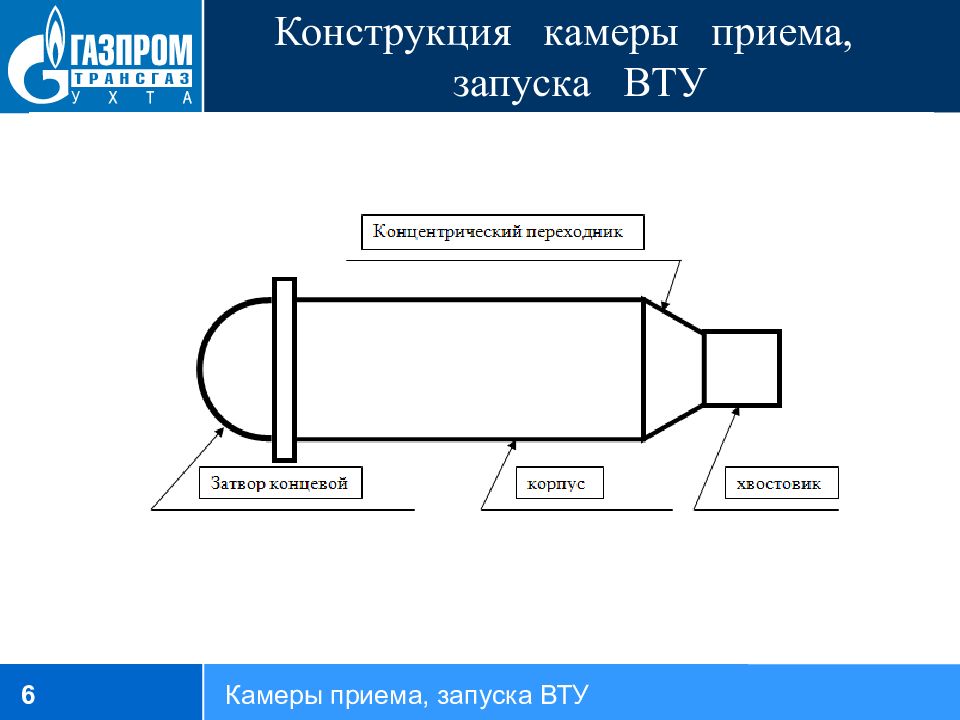 ГАЗПРОМ
ТРАНСГАЗ
УХТА

Конструкция камеры приема, запуска ВТУ

Концентрический переходник

Затвор концевой

корпус

хвостовик

6

Камеры приема, запуска ВТУ